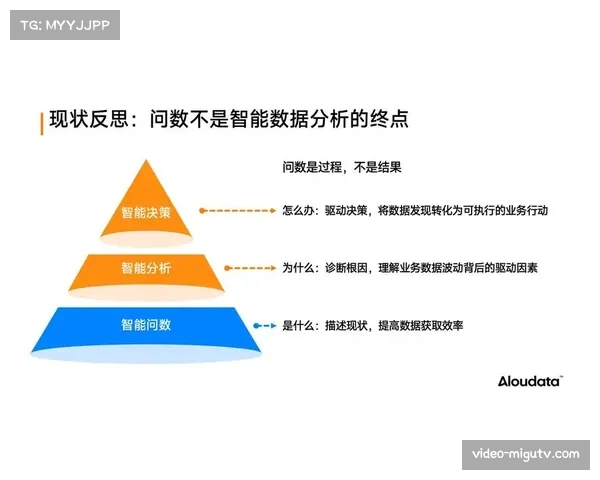 TG: MYYJJPP

现状反思：问数不是智能数据分析的终点

问数是过程，不是结果

智能决策

怎么办：驱动决策，将数据发现转化为可执行的业务行动

智能分析

为什么：诊断根因，理解业务数据波动背后的驱动因素

智能问数

是什么：描述现状，提高数据获取效率

Aloudata™

video-migutv.com